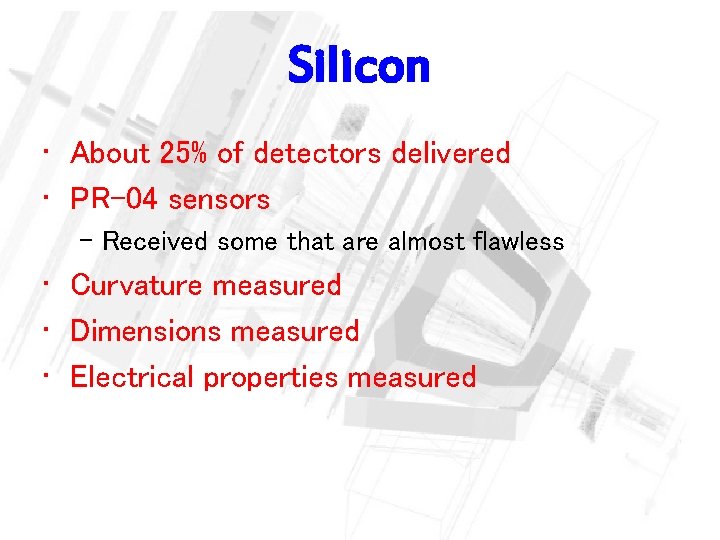 Silicon

• About 25% of detectors delivered
• PR-04 sensors
– Received some that are almost flawless
• Curvature measured
• Dimensions measured
• Electrical properties measured